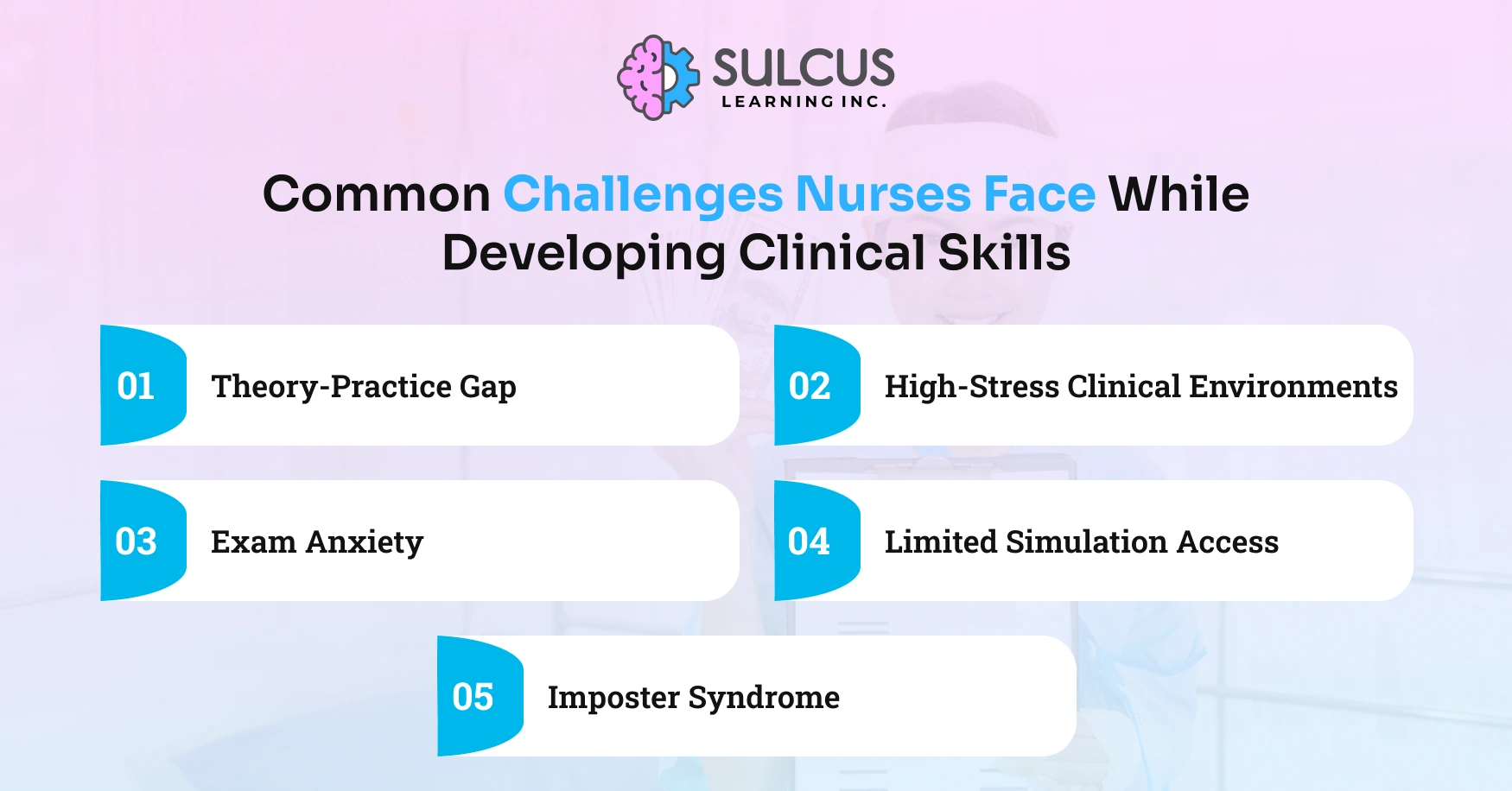 SULCUS
LEARNING INC.

Common Challenges Nurses Face While Developing Clinical Skills

01 Theory-Practice Gap

02 High-Stress Clinical Environments

03 Exam Anxiety

04 Limited Simulation Access

05 Imposter Syndrome